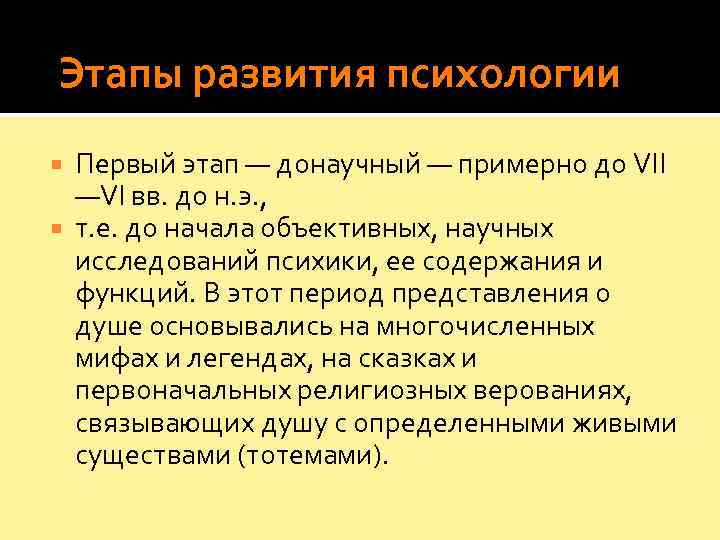 Этапы развития психологии

Первый этап — донаучный — примерно до VII —VI вв. до н.э.,

т.е. до начала объективных, научных исследований психики, ее содержания и функций. В этот период представления о душе основывались на многочисленных мифах и легендах, на сказках и первоначальных религиозных верованиях, связывающих душу с определенными живыми существами (тотемами).